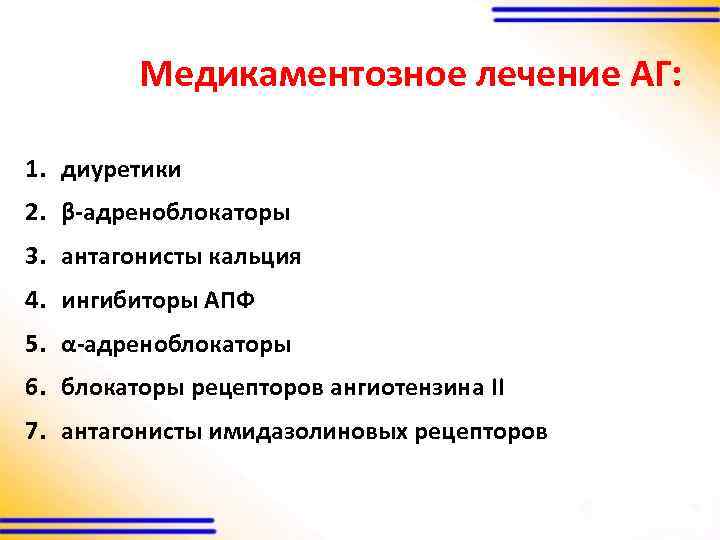 Медикаментозное лечение АГ:

1. диуретики
2. β-адреноблокаторы
3. антагонисты кальция
4. ингибиторы АПФ
5. α-адреноблокаторы
6. блокаторы рецепторов ангиотензина II
7. антагонисты имидазолиновых рецепторов